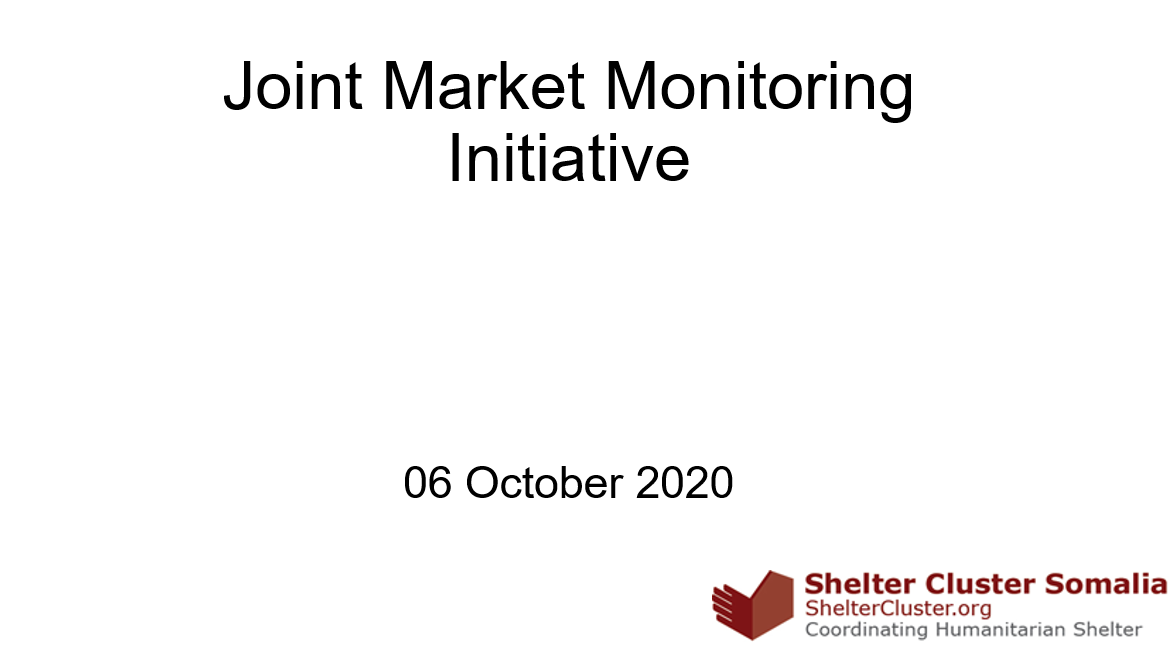 Joint Market Monitoring Initiative

06 October 2020

Shelter Cluster Somalia
ShelterCluster.org
Coordinating Humanitarian Shelter